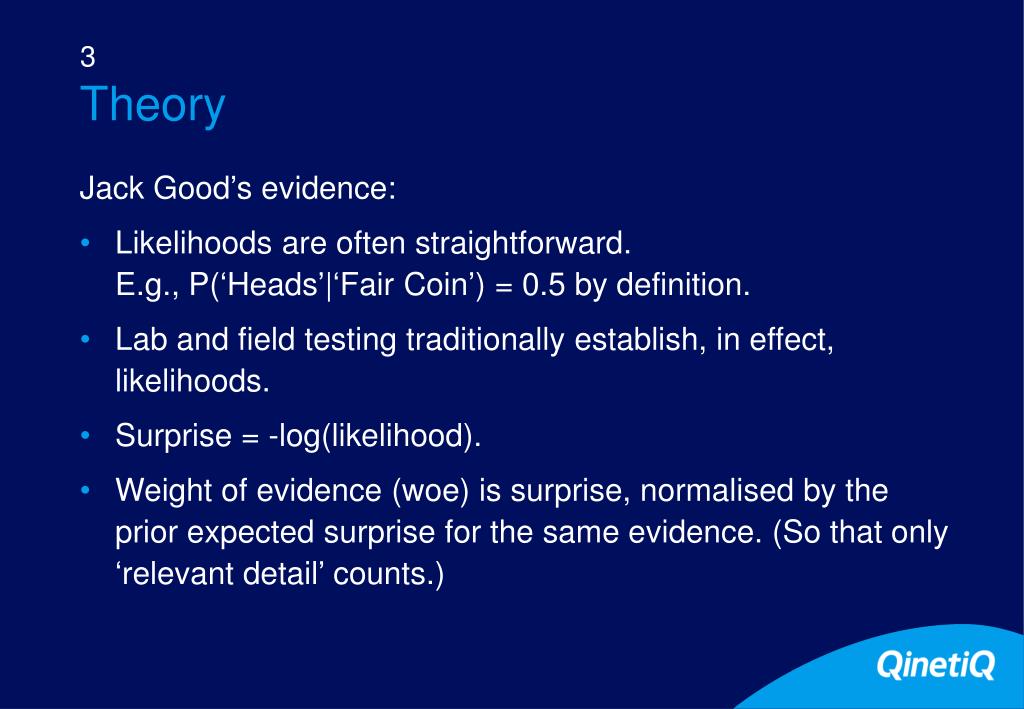 3
Theory

Jack Good’s evidence:

• Likelihoods are often straightforward.
E.g., P(‘Heads’|‘Fair Coin’) = 0.5 by definition.

• Lab and field testing traditionally establish, in effect, likelihoods.

• Surprise = -log(likelihood).

• Weight of evidence (woe) is surprise, normalised by the prior expected surprise for the same evidence. (So that only ‘relevant detail’ counts.)

QinetiQ